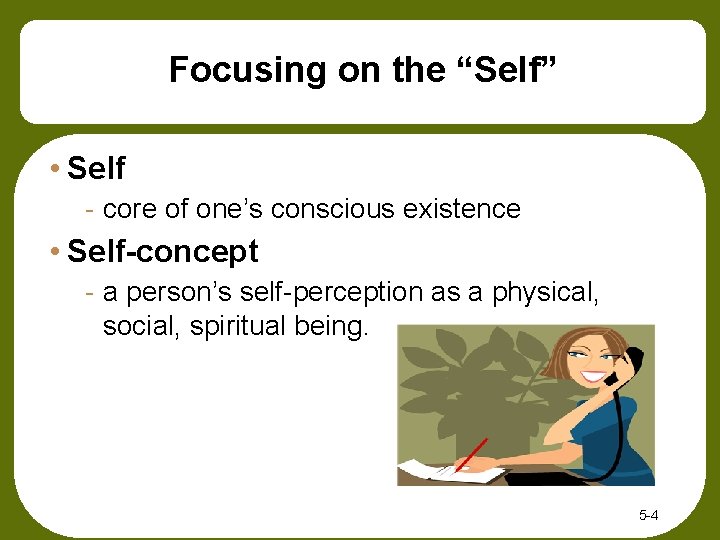 Focusing on the “Self”

• Self
- core of one’s conscious existence

• Self-concept
- a person’s self-perception as a physical, social, spiritual being.

5-4